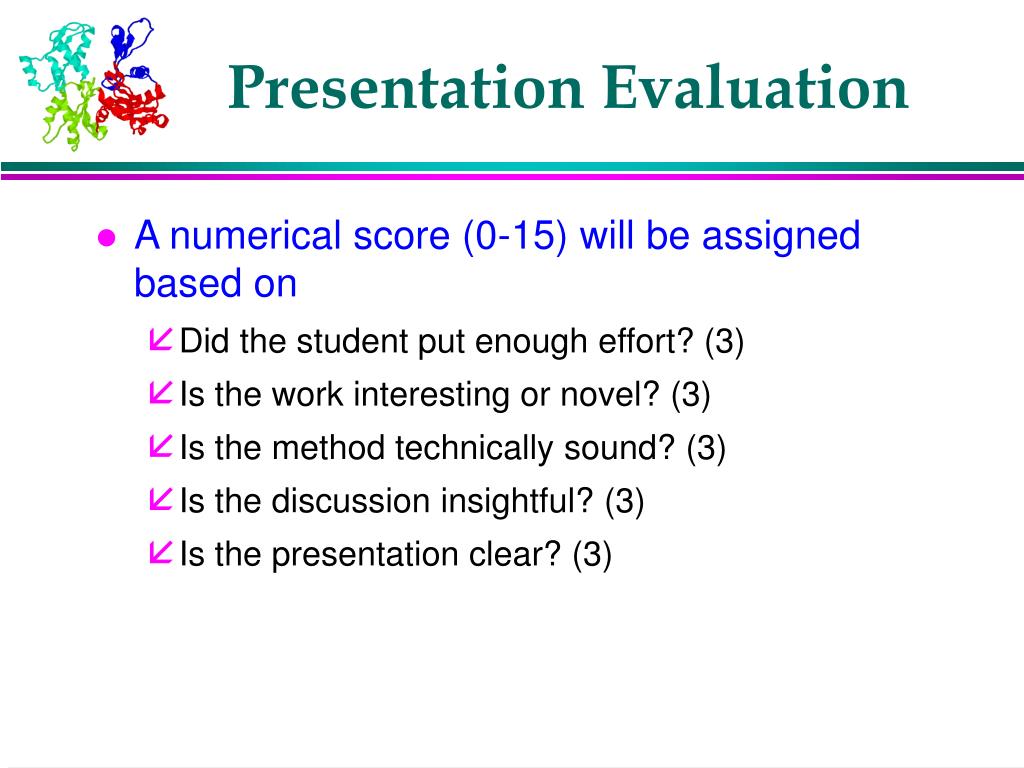 Presentation Evaluation

- A numerical score (0-15) will be assigned based on
  - Did the student put enough effort? (3)
  - Is the work interesting or novel? (3)
  - Is the method technically sound? (3)
  - Is the discussion insightful? (3)
  - Is the presentation clear? (3)